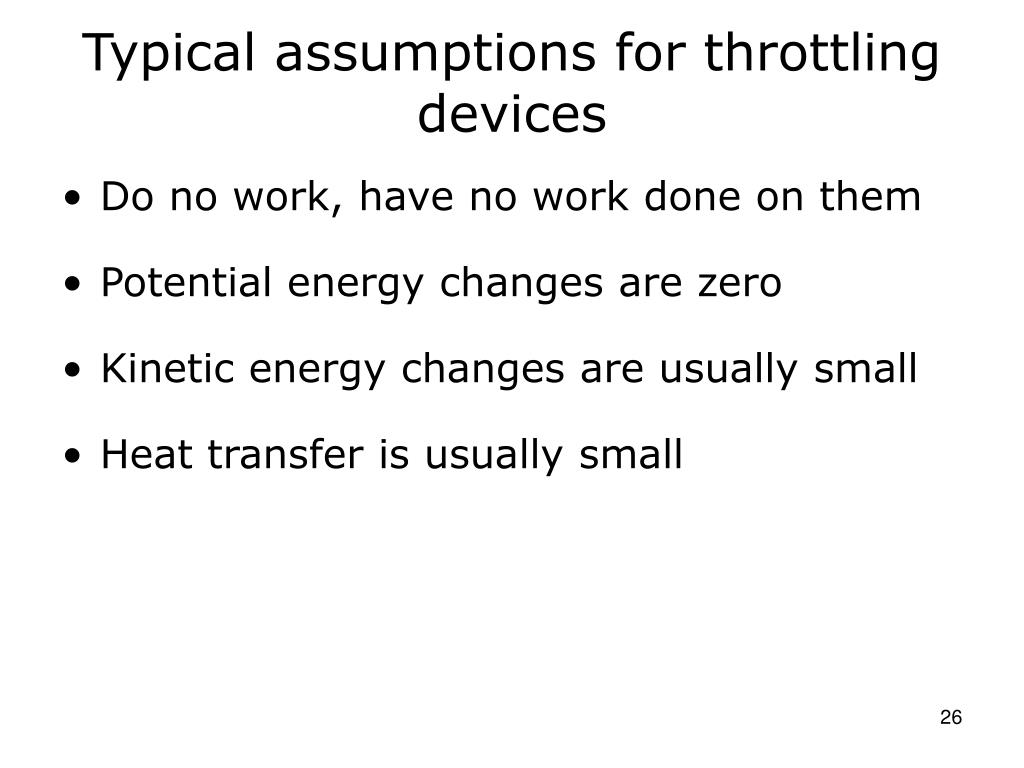 Typical assumptions for throttling devices

• Do no work, have no work done on them

• Potential energy changes are zero

• Kinetic energy changes are usually small

• Heat transfer is usually small

26